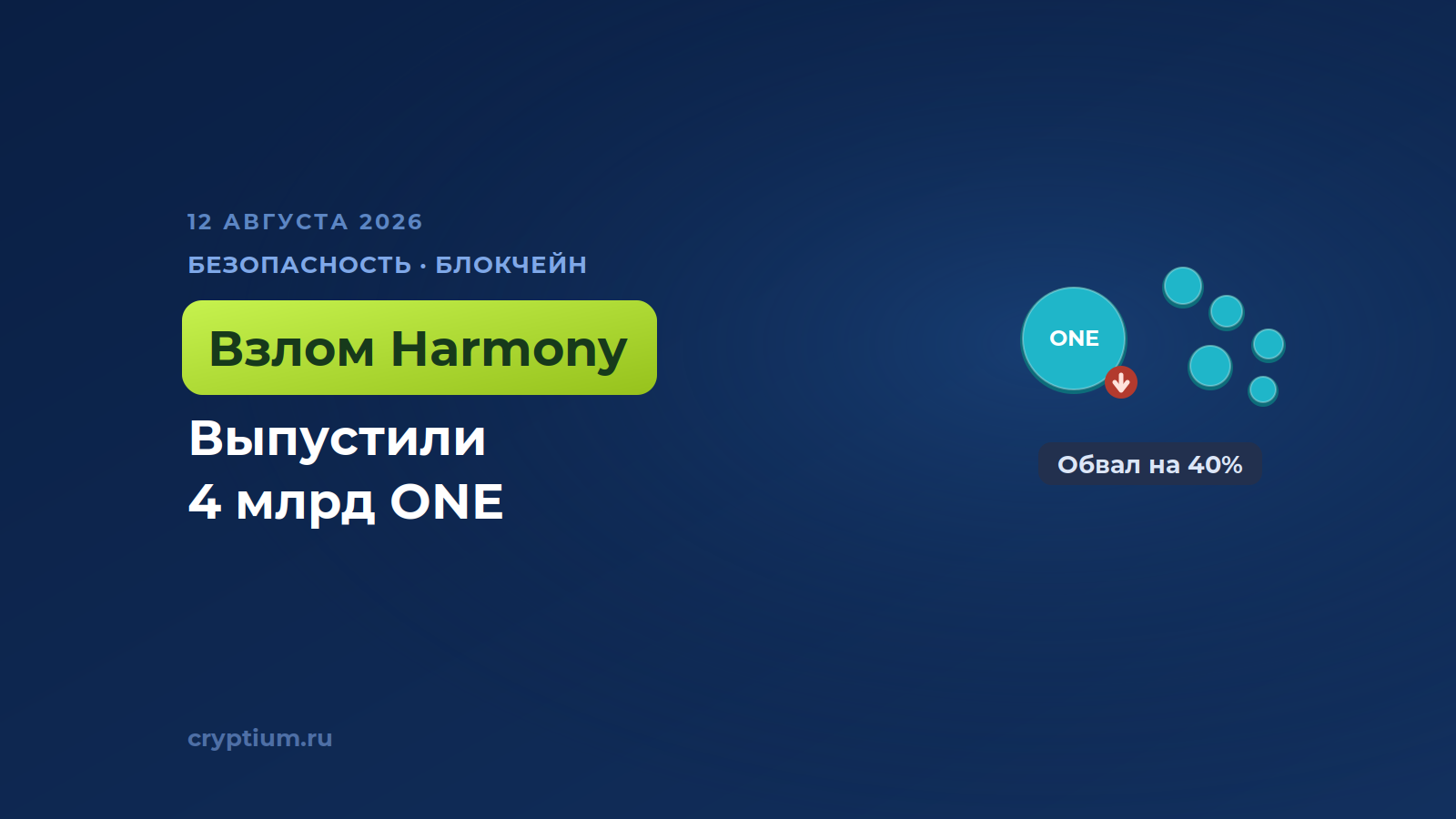 12 АВГУСТА 2026

БЕЗОПАСНОСТЬ · БЛОКЧЕЙН

Взлом Harmony

Выпустили 4 млрд ONE

ONE

Обвал на 40%

cryptium.ru